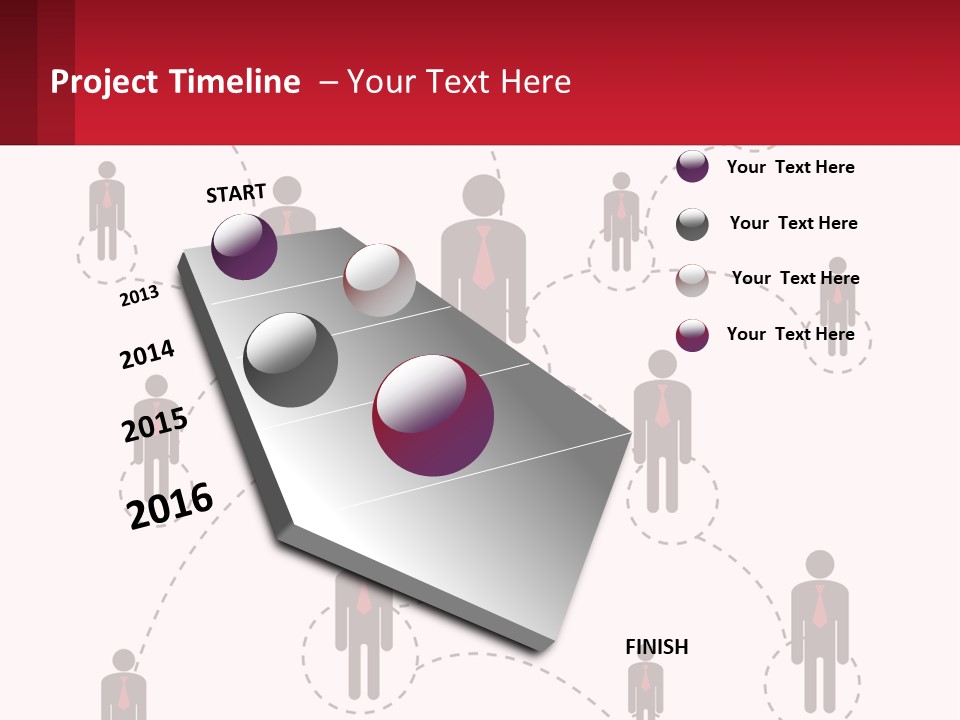 Project Timeline – Your Text Here

START

2013

2014

2015

2016

FINISH

Your Text Here

Your Text Here

Your Text Here

Your Text Here